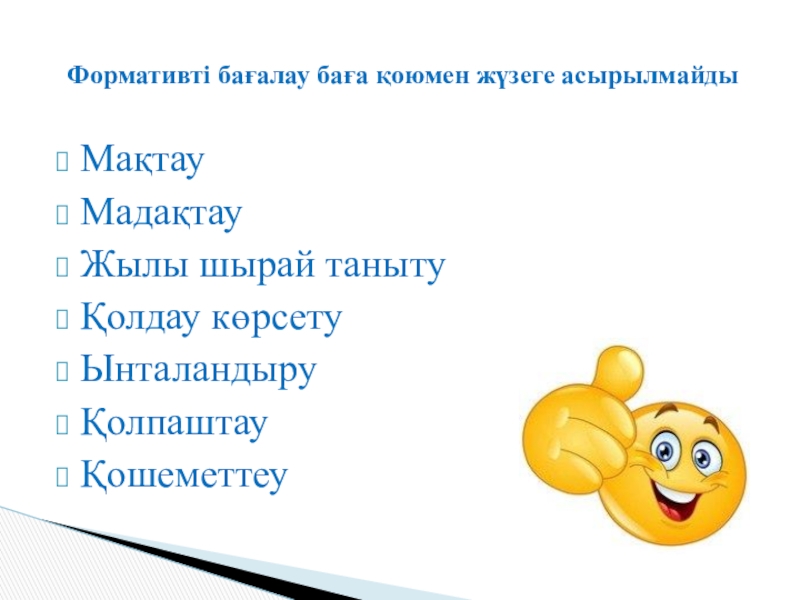 Формативті бағалау баға қоюмен жүзеге асырылмайды

Мақтау
Мадақтау
Жылы шырай таныту
Қолдау көрсету
Ынталандыру
Қолпаштау
Қошеметтеу